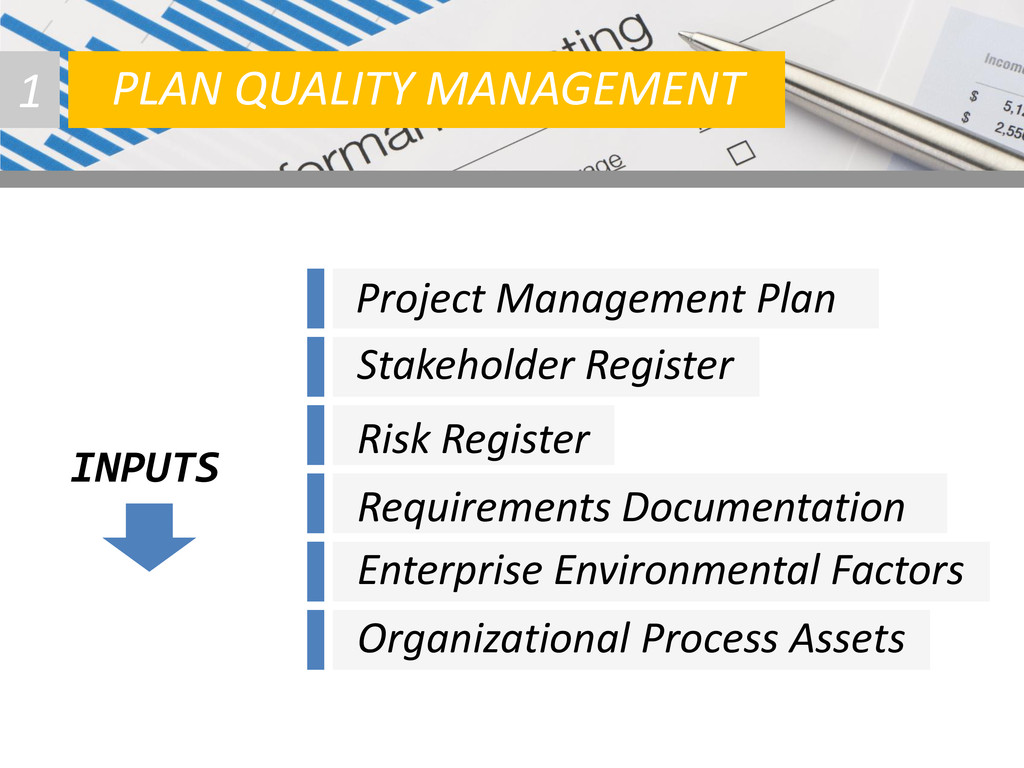 1 PLAN QUALITY MANAGEMENT

INPUTS

Project Management Plan

Stakeholder Register

Risk Register

Requirements Documentation

Enterprise Environmental Factors

Organizational Process Assets